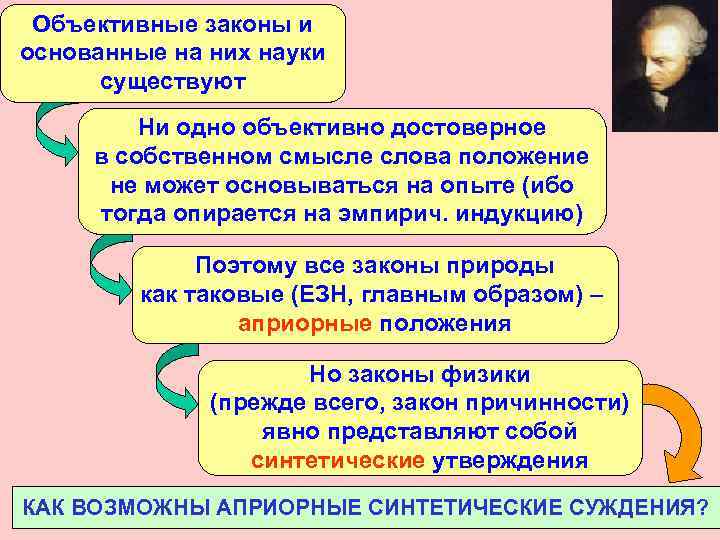 Объективные законы и основанные на них науки существуют

Ни одно объективно достоверное в собственном смысле слова положение не может основываться на опыте (ибо тогда опирается на эмпирич. индукцию)

Поэтому все законы природы как таковые (ЕЗН, главным образом) – априорные положения

Но законы физики (прежде всего, закон причинности) явно представляют собой синтетические утверждения

КАК ВОЗМОЖНЫ АПРИОРНЫЕ СИНТЕТИЧЕСКИЕ СУЖДЕНИЯ?